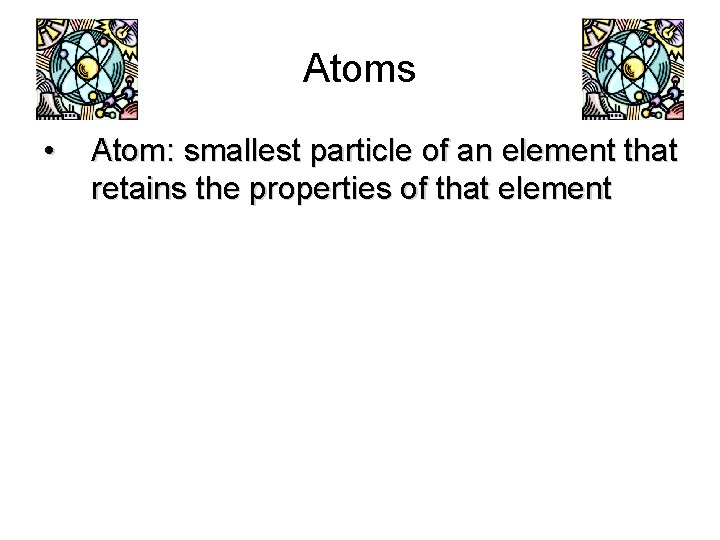 Atoms

• Atom: smallest particle of an element that retains the properties of that element